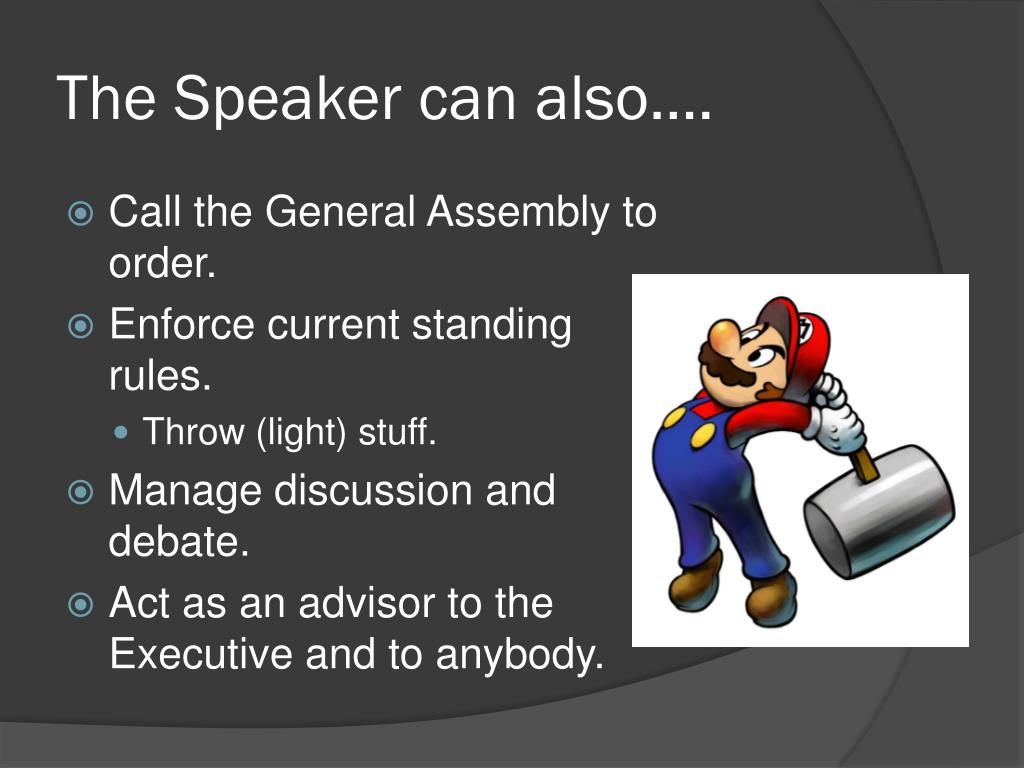 The Speaker can also….

Call the General Assembly to order.

Enforce current standing rules.

Throw (light) stuff.

Manage discussion and debate.

Act as an advisor to the Executive and to anybody.